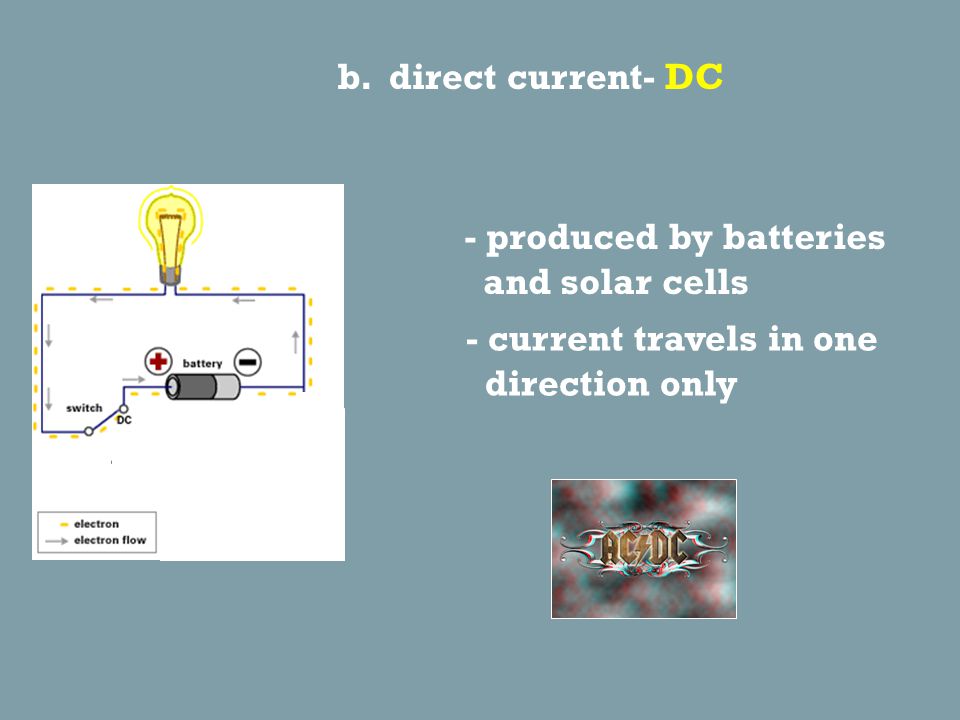 b. direct current- DC

battery

switch

DC

electron

electron flow

- produced by batteries and solar cells

- current travels in one direction only

AC/DC